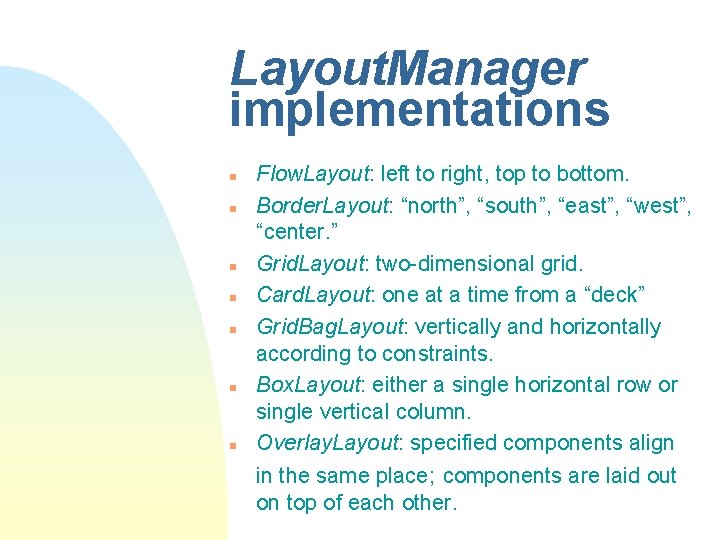 LayoutManager implementations

- FlowLayout: left to right, top to bottom.
- BorderLayout: “north”, “south”, “east”, “west”, “center.”
- GridLayout: two-dimensional grid.
- CardLayout: one at a time from a “deck”
- GridBagLayout: vertically and horizontally according to constraints.
- BoxLayout: either a single horizontal row or single vertical column.
- OverlayLayout: specified components align in the same place; components are laid out on top of each other.